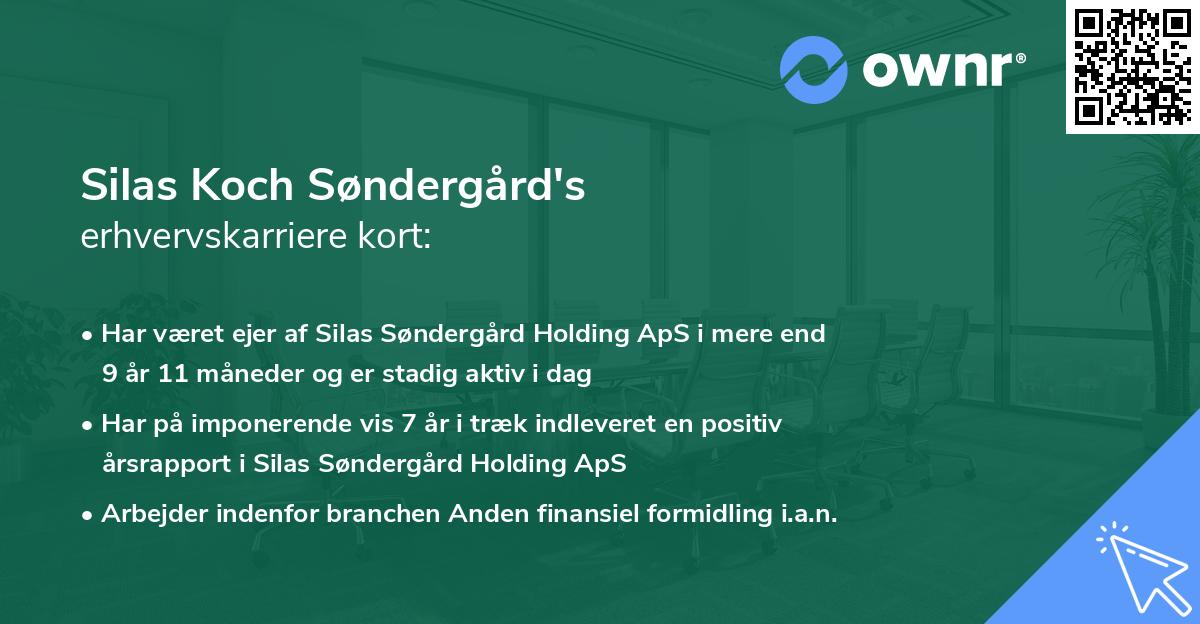 ownr®

Silas Koch Søndergård's
erhvervskarriere kort:

• Har været ejer af Silas Søndergård Holding ApS i mere end 9 år 11 måneder og er stadig aktiv i dag

• Har på imponerende vis 7 år i træk indleveret en positiv årsrapport i Silas Søndergård Holding ApS

• Arbejder indenfor branchen Anden finansiel formidling i.a.n.